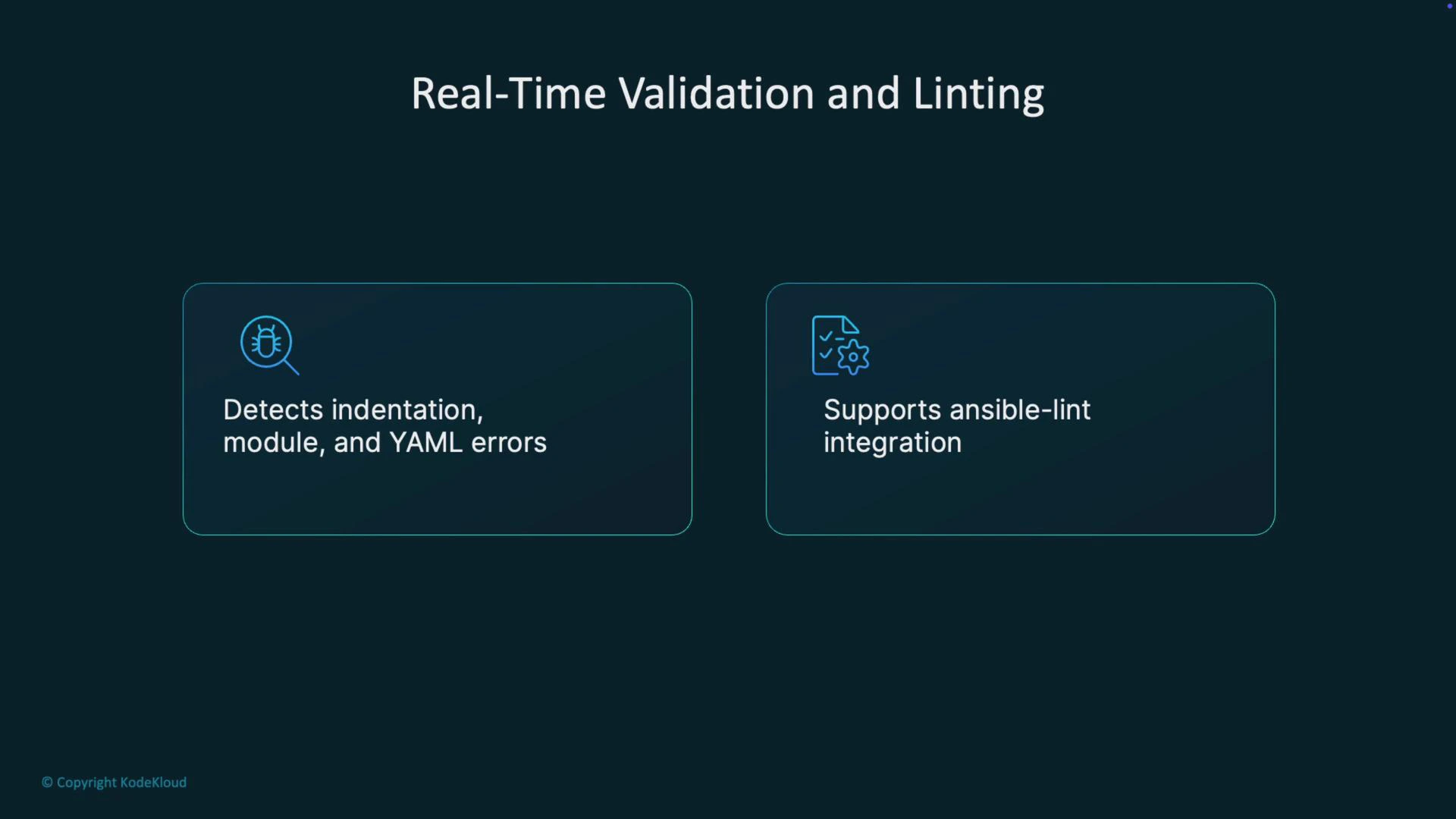 Real-Time Validation and Linting

Detects indentation, module, and YAML errors

Supports ansible-lint integration

© Copyright KodeKloud